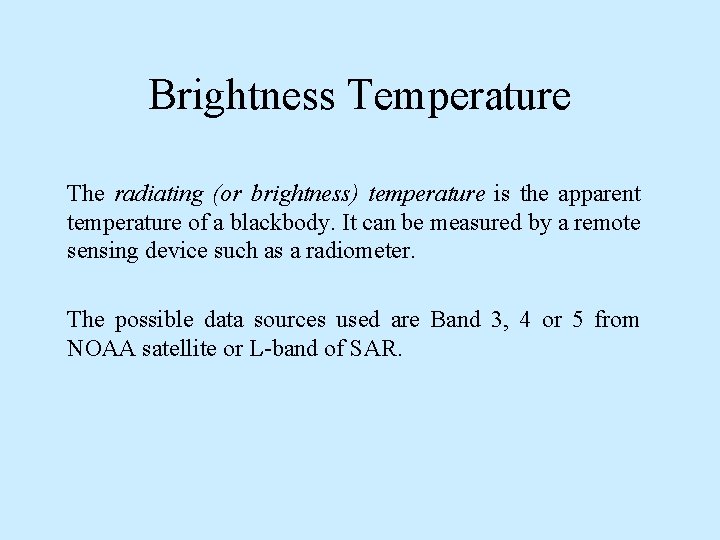 Brightness Temperature

The radiating (or brightness) temperature is the apparent temperature of a blackbody. It can be measured by a remote sensing device such as a radiometer.

The possible data sources used are Band 3, 4 or 5 from NOAA satellite or L-band of SAR.